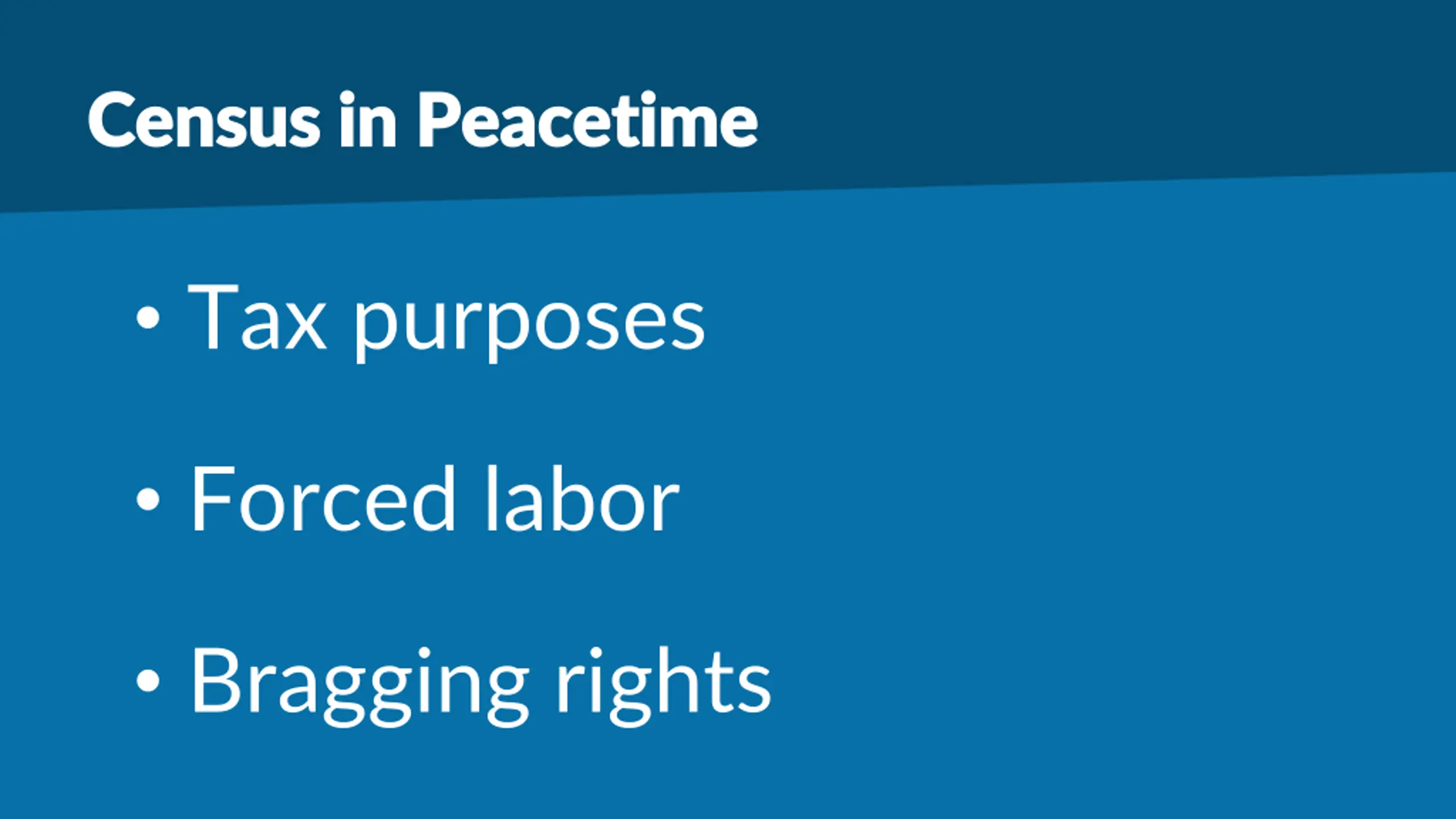 Census in Peacetime

• Tax purposes

• Forced labor

• Bragging rights